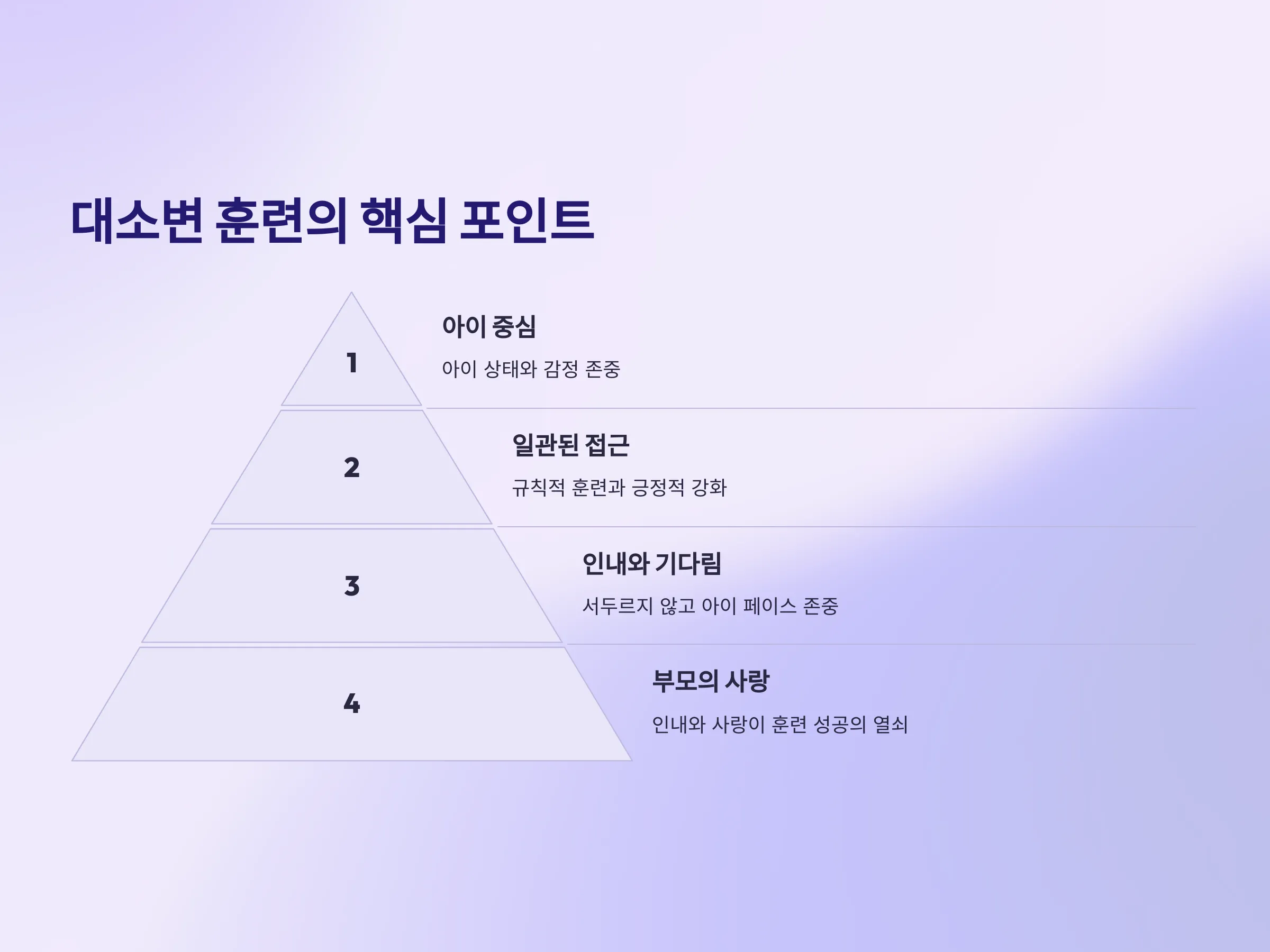 대소변 훈련의 핵심 포인트

1

아이 중심

아이 상태와 감정 존중

2

일관된 접근

규칙적 훈련과 긍정적 강화

3

인내와 기다림

서두르지 않고 아이 페이스 존중

4

부모의 사랑

인내와 사랑이 훈련 성공의 열쇠